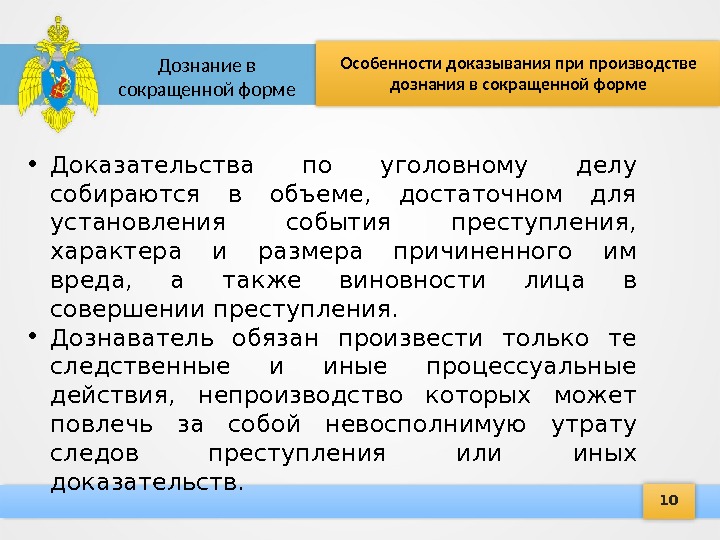 Дознание в сокращенной форме

Особенности доказывания при производстве дознания в сокращенной форме

• Доказательства по уголовному делу собираются в объеме, достаточном для установления события преступления, характера и размера причиненного им вреда, а также виновности лица в совершении преступления.
• Дознаватель обязан произвести только те следственные и иные процессуальные действия, непроизводство которых может повлечь за собой невосполнимую утрату следов преступления или иных доказательств.

10